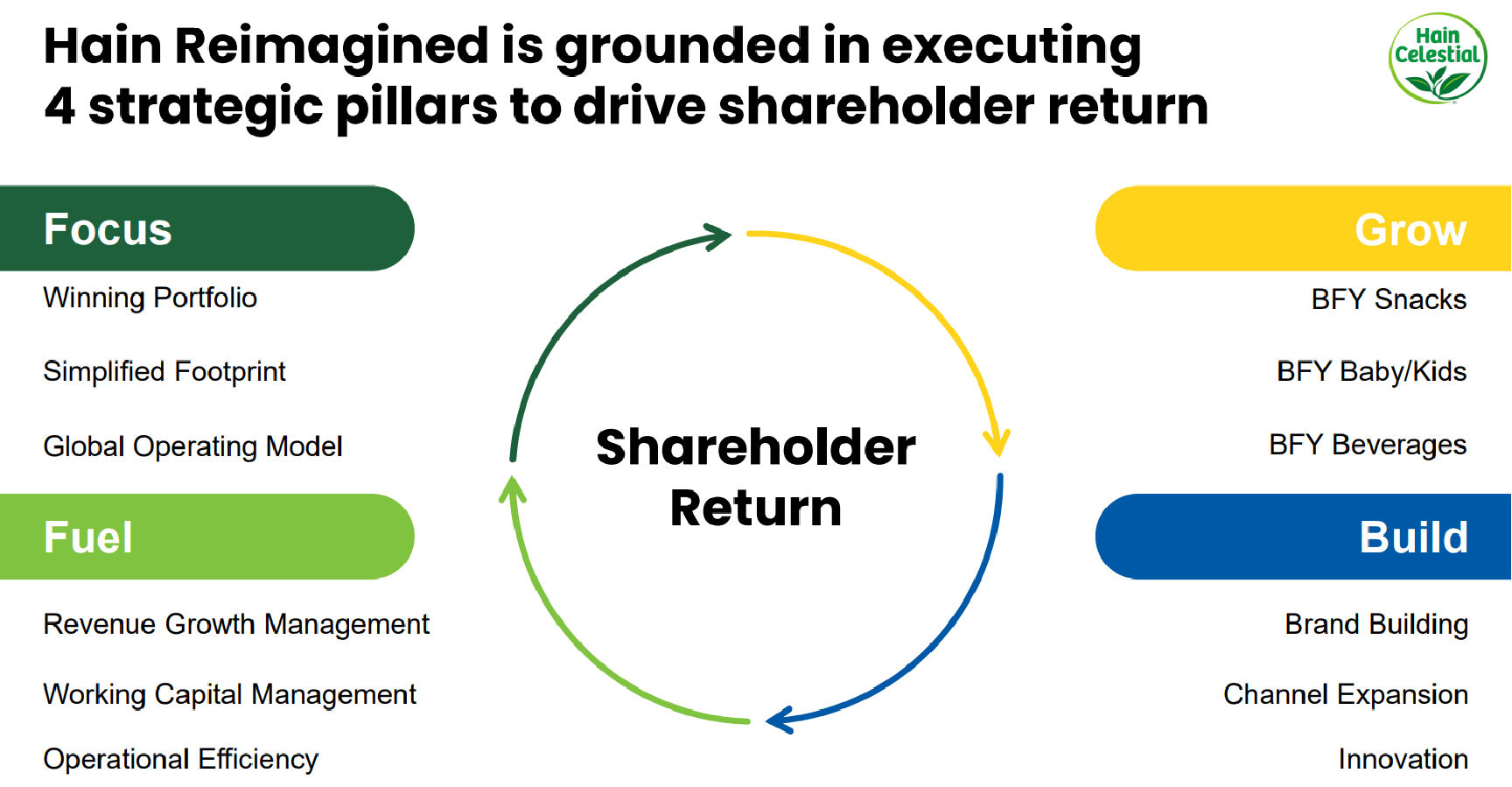 Hain Reimagined is grounded in executing 4 strategic pillars to drive shareholder return

Hain Celestial

Focus

Winning Portfolio

Simplified Footprint

Global Operating Model

Fuel

Revenue Growth Management

Working Capital Management

Operational Efficiency

Shareholder Return

Grow

BFY Snacks

BFY Baby/Kids

BFY Beverages

Build

Brand Building

Channel Expansion

Innovation